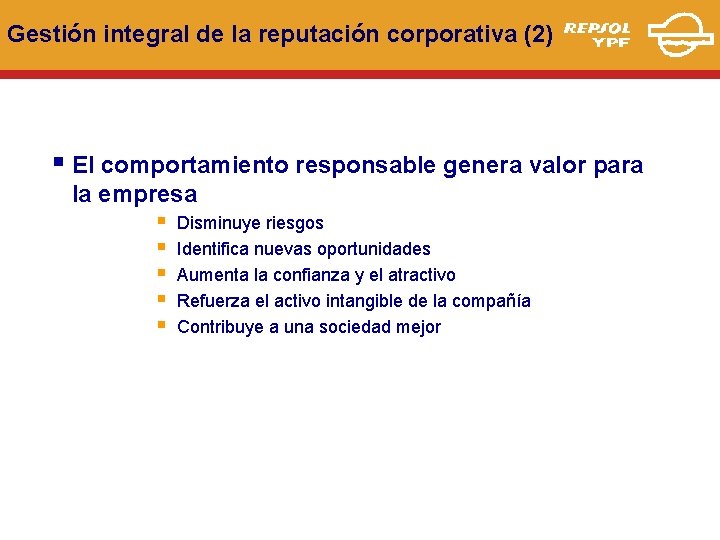 Gestión integral de la reputación corporativa (2)

REPSOL YPF

▪ El comportamiento responsable genera valor para la empresa

▪ Disminuye riesgos
▪ Identifica nuevas oportunidades
▪ Aumenta la confianza y el atractivo
▪ Refuerza el activo intangible de la compañía
▪ Contribuye a una sociedad mejor